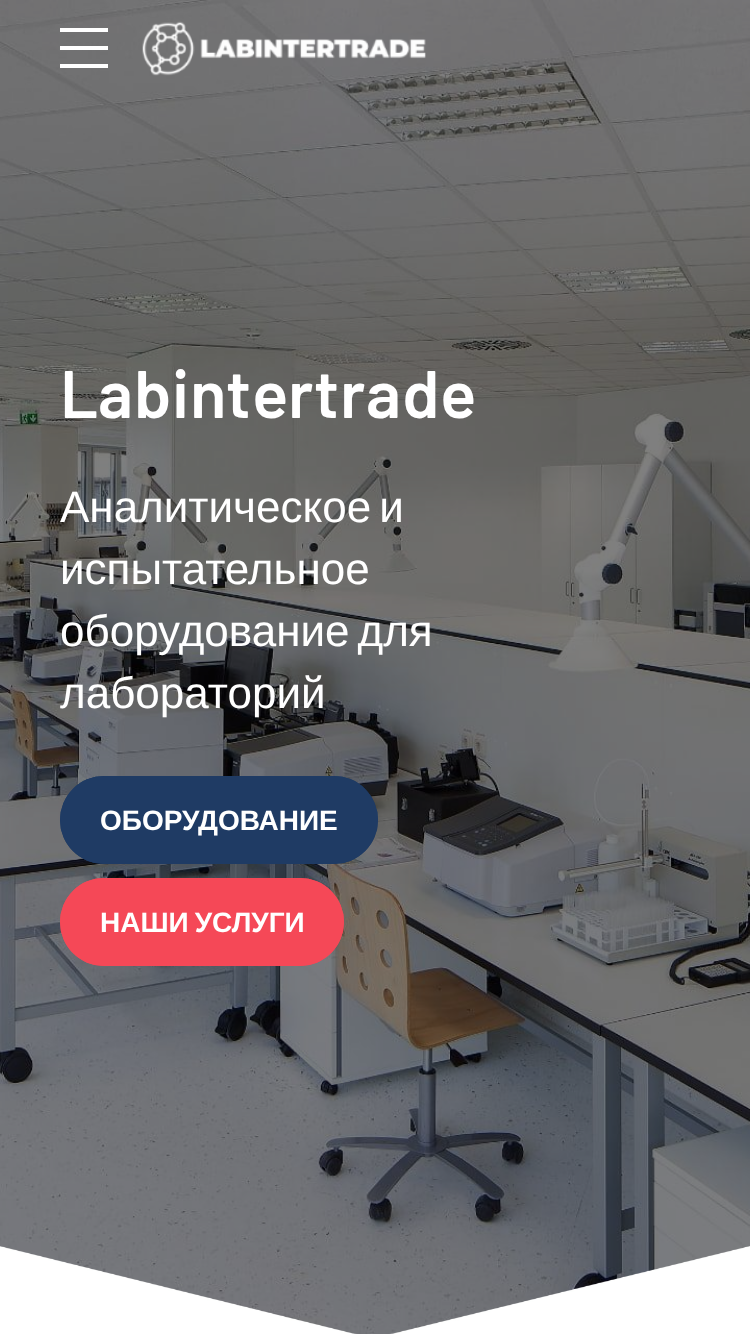 LABINTERTRADE

Labintertrade

Аналитическое и испытательное оборудование для лабораторий

ОБОРУДОВАНИЕ

НАШИ УСЛУГИ